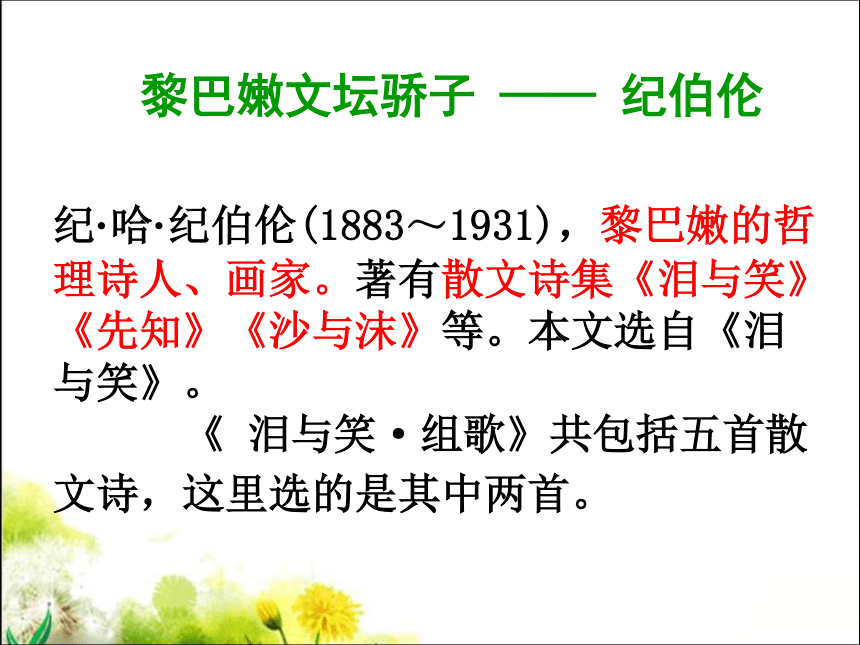 黎巴嫩文坛骄子 —— 纪伯伦

纪·哈·纪伯伦(1883～1931)，黎巴嫩的哲理诗人、画家。著有散文诗集《泪与笑》《先知》《沙与沫》等。本文选自《泪与笑》。

《 泪与笑·组歌》共包括五首散文诗，这里选的是其中两首。